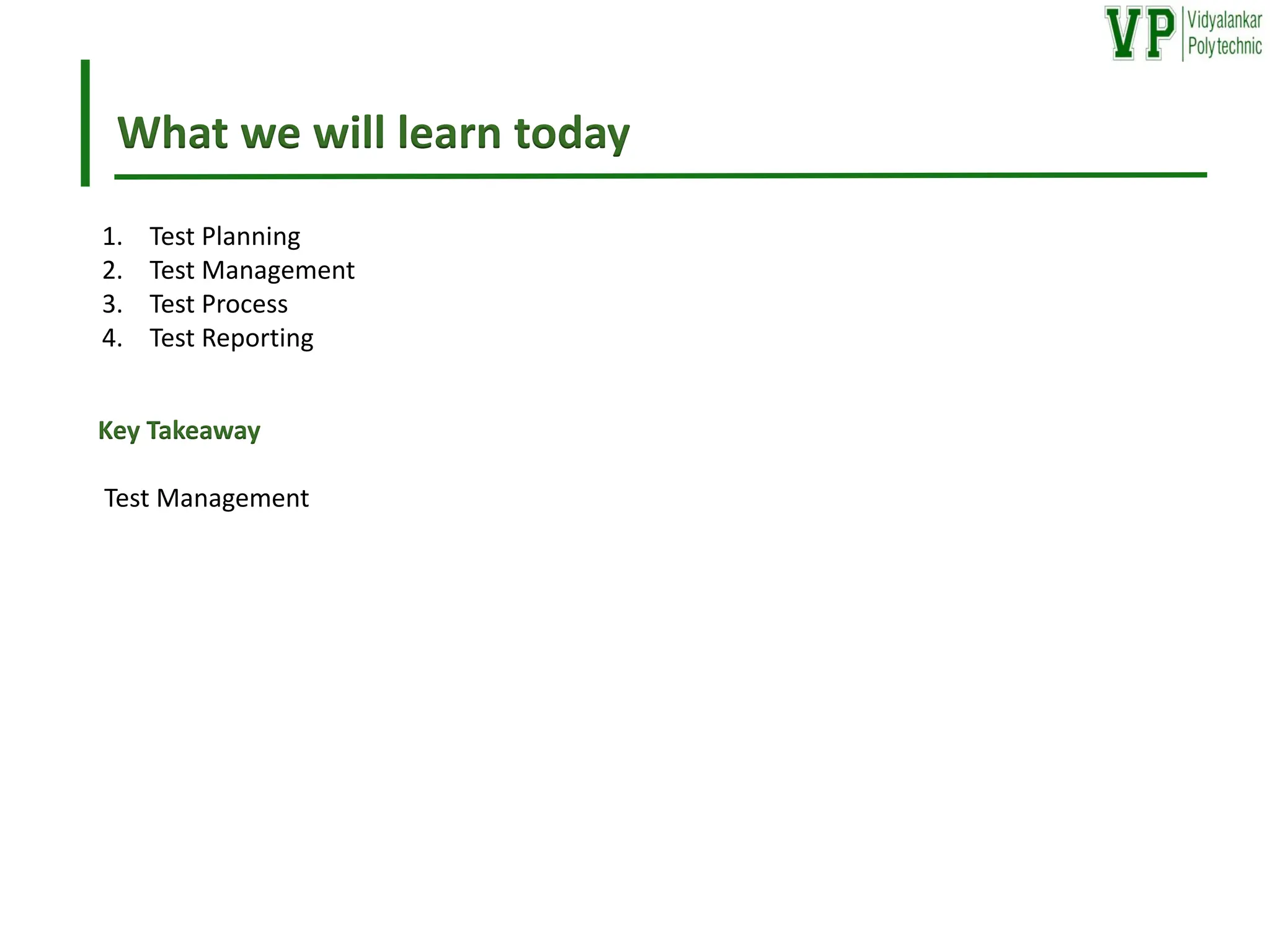 VP Vidyalankar Polytechnic

What we will learn today

1. Test Planning
2. Test Management
3. Test Process
4. Test Reporting

Key Takeaway

Test Management